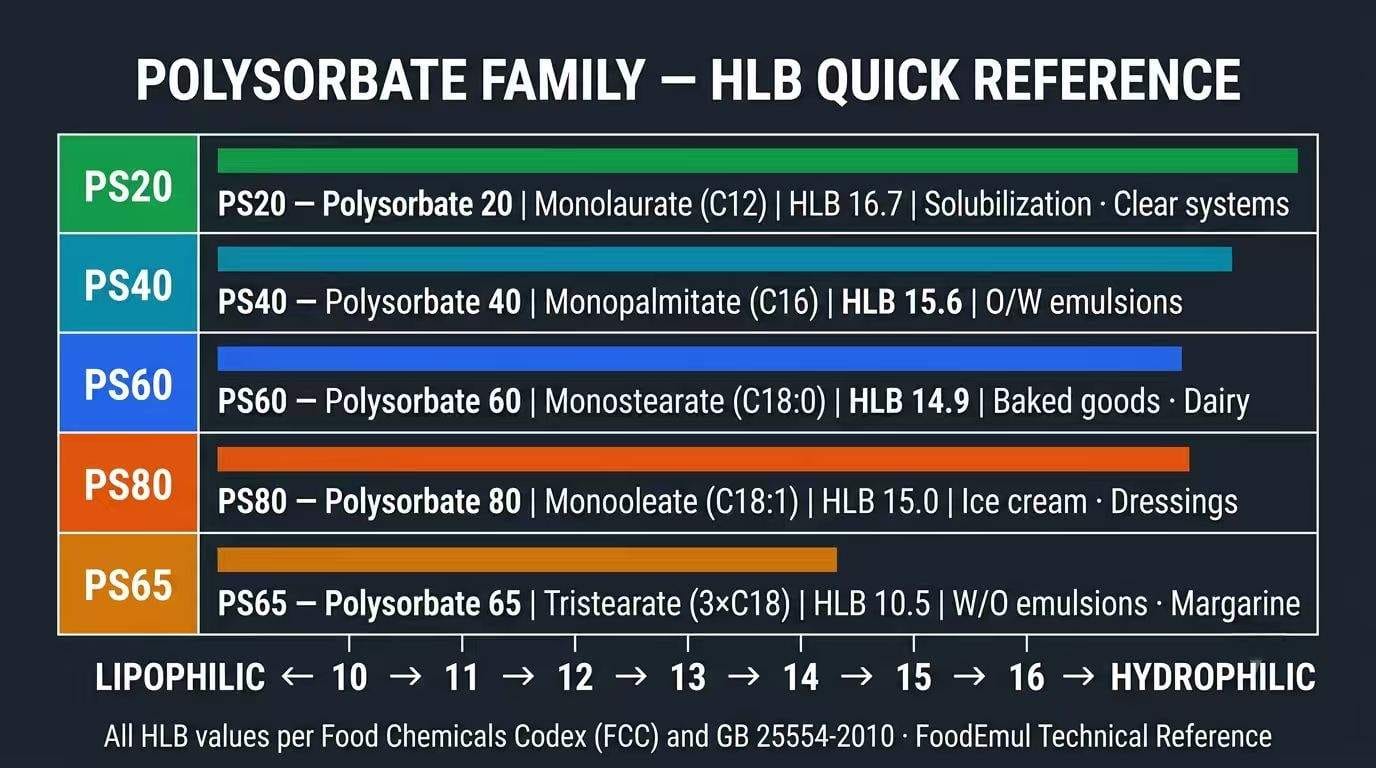 POLYSORBATE FAMILY — HLB QUICK REFERENCE

PS20
PS20 — Polysorbate 20 | Monolaurate (C12) | HLB 16.7 | Solubilization · Clear systems

PS40
PS40 — Polysorbate 40 | Monopalmitate (C16) | HLB 15.6 | O/W emulsions

PS60
PS60 — Polysorbate 60 | Monostearate (C18:0) | HLB 14.9 | Baked goods · Dairy

PS80
PS80 — Polysorbate 80 | Monooleate (C18:1) | HLB 15.0 | Ice cream · Dressings

PS65
PS65 — Polysorbate 65 | Tristearate (3×C18) | HLB 10.5 | W/O emulsions · Margarine

LIPOPHILIC ← 10 → 11 → 12 → 13 → 14 → 15 → 16 → HYDROPHILIC

All HLB values per Food Chemicals Codex (FCC) and GB 25554-2010 · FoodEmul Technical Reference